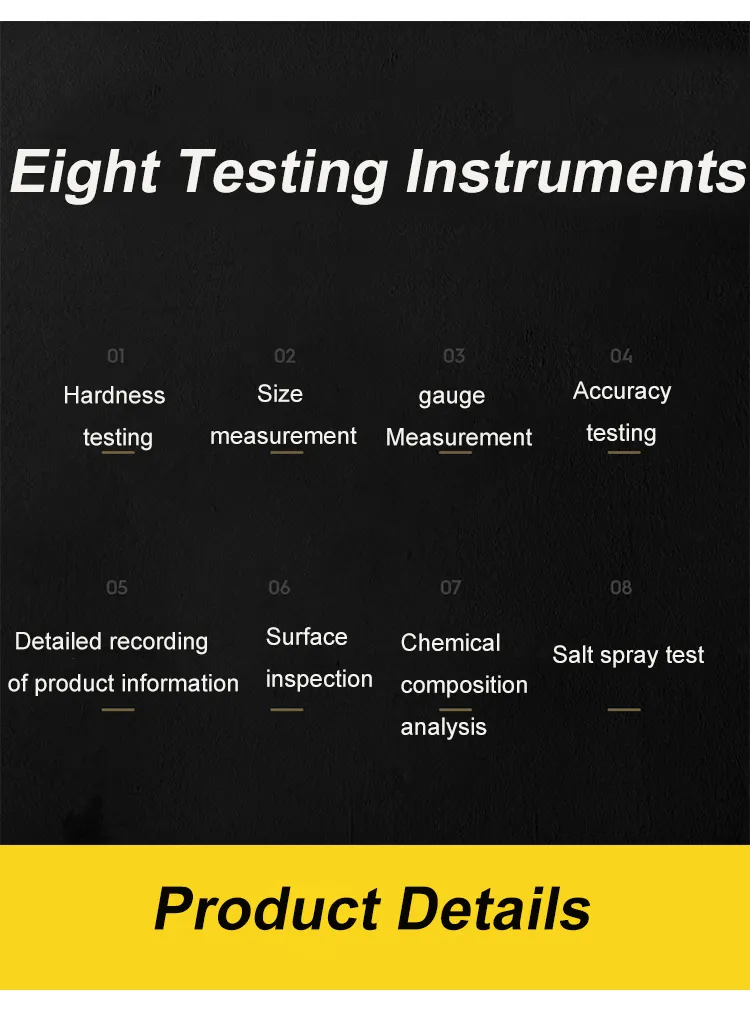 Eight Testing Instruments

01
Hardness testing

02
Size measurement

03
gauge Measurement

04
Accuracy testing

05
Detailed recording of product information

06
Surface inspection

07
Chemical composition analysis

08
Salt spray test

Product Details